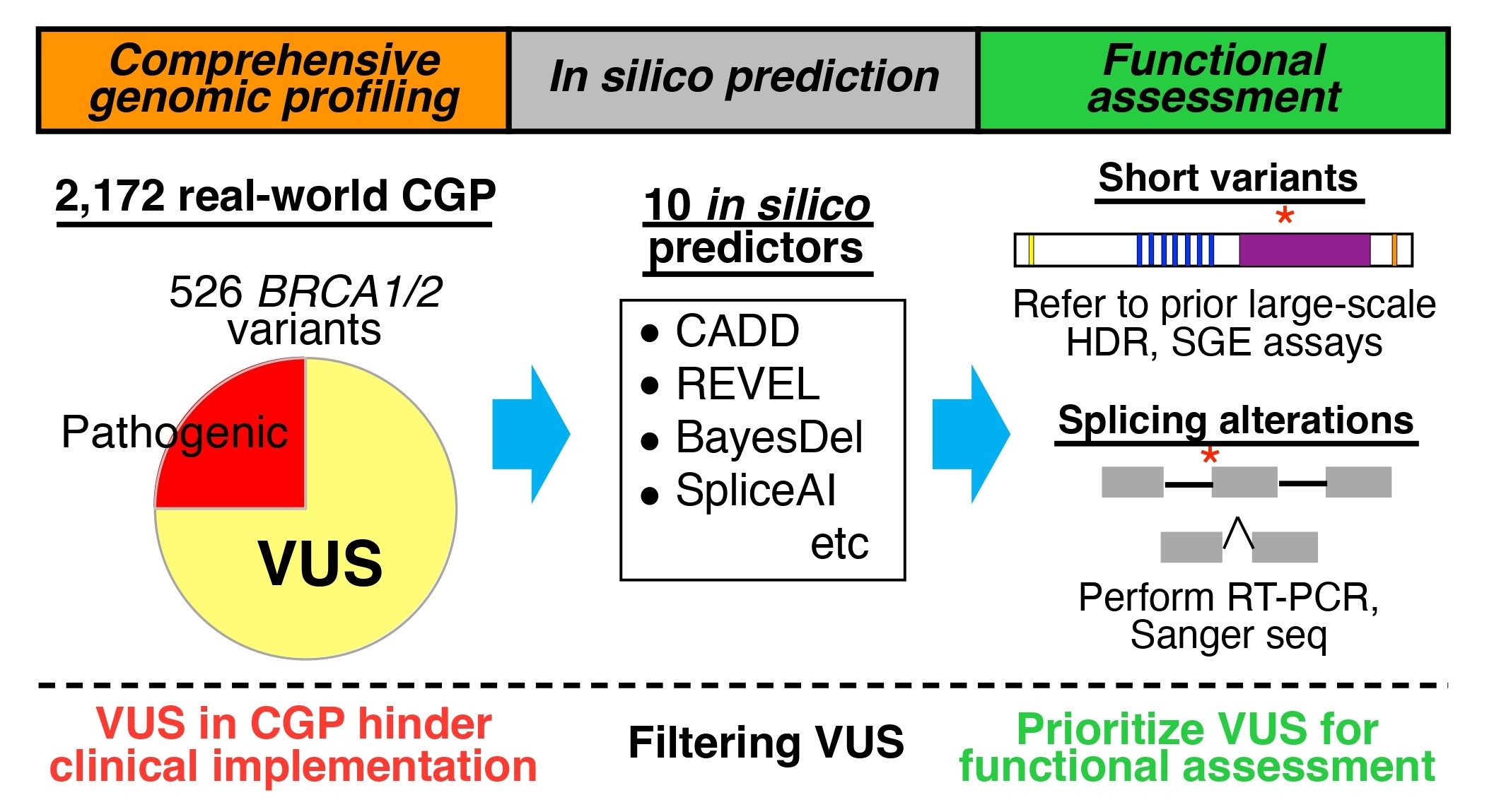 Comprehensive genomic profiling

In silico prediction

Functional assessment

2,172 real-world CGP

526 BRCA1/2 variants

Pathogenic

VUS

10 in silico predictors

• CADD
• REVEL
• BayesDel
• SpliceAI
etc

Short variants

*

Refer to prior large-scale HDR, SGE assays

Splicing alterations

*

Perform RT-PCR, Sanger seq

VUS in CGP hinder clinical implementation

Filtering VUS

Prioritize VUS for functional assessment